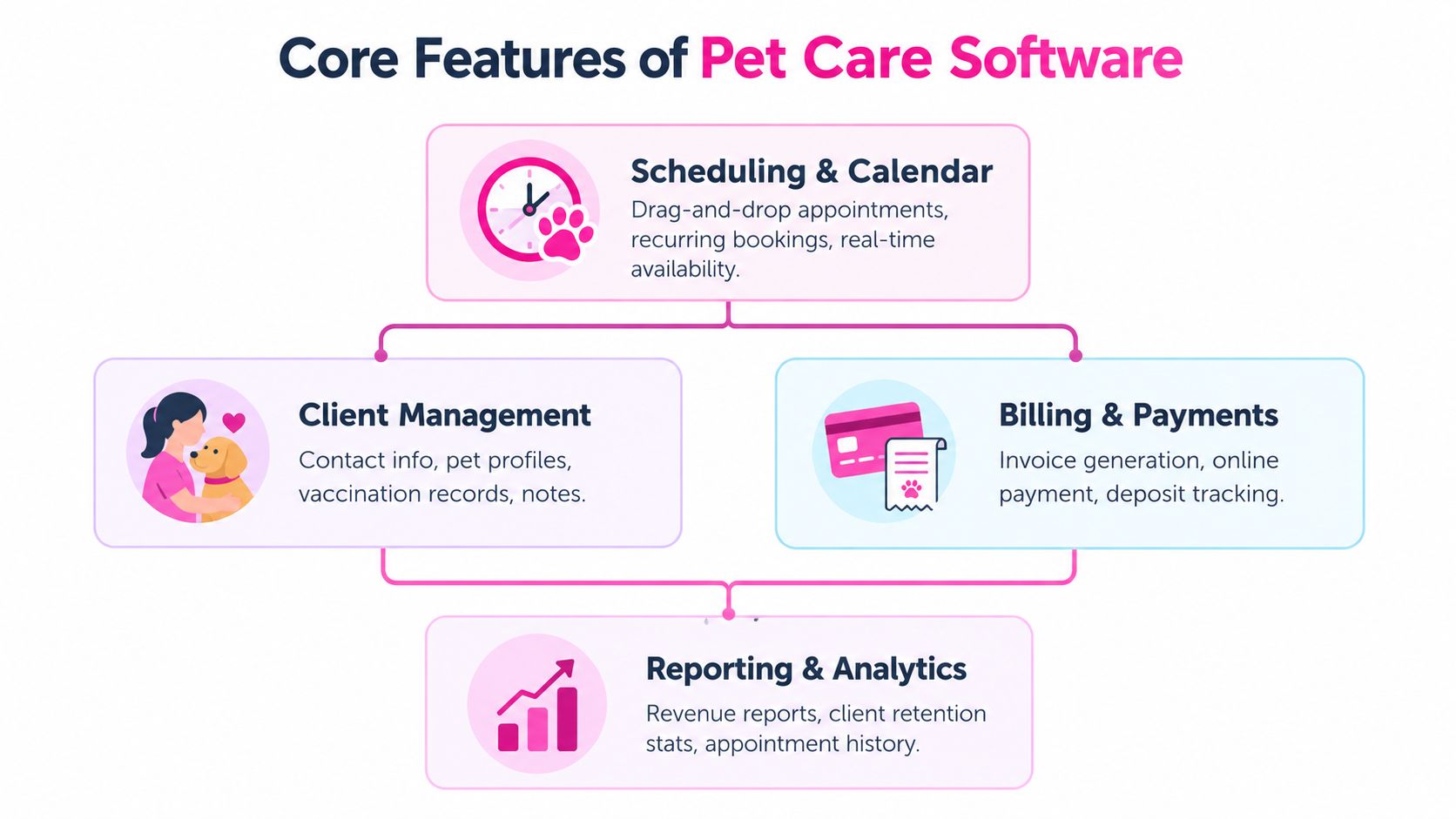 Core Features of Pet Care Software

Scheduling & Calendar
Drag-and-drop appointments, recurring bookings, real-time availability.

Client Management
Contact info, pet profiles, vaccination records, notes.

Billing & Payments
Invoice generation, online payment, deposit tracking.

Reporting & Analytics
Revenue reports, client retention stats, appointment history.